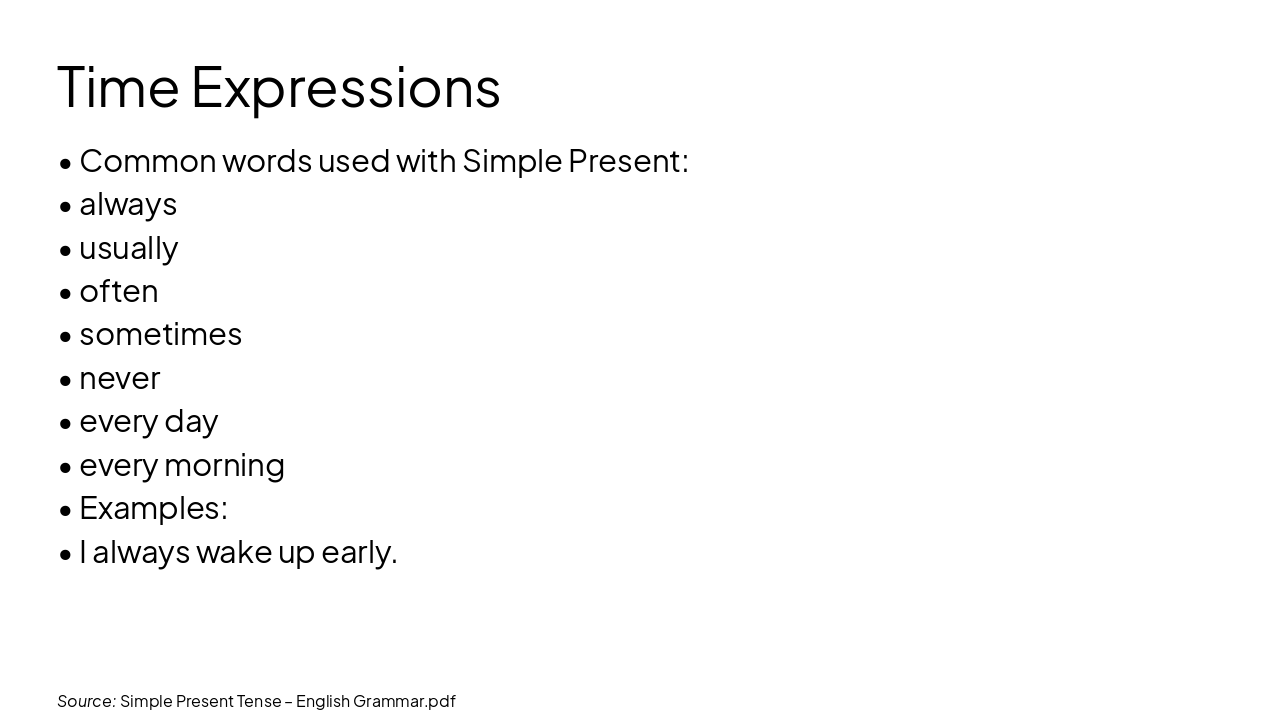 Time Expressions

• Common words used with Simple Present:
• always
• usually
• often
• sometimes
• never
• every day
• every morning
• Examples:
• I always wake up early.

Source: Simple Present Tense – English Grammar.pdf